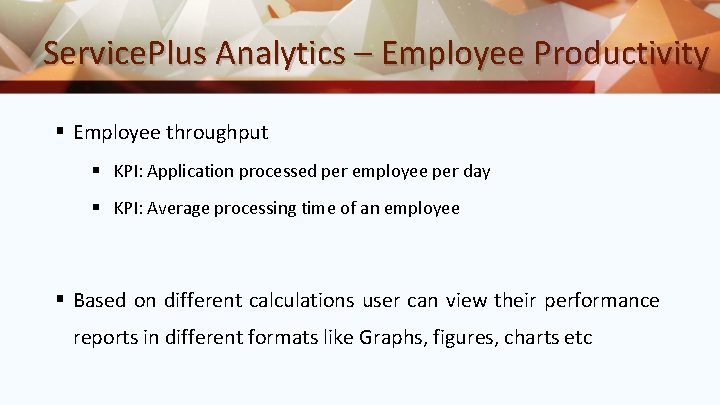 ServicePlus Analytics – Employee Productivity

▪ Employee throughput

▪ KPI: Application processed per employee per day

▪ KPI: Average processing time of an employee

▪ Based on different calculations user can view their performance reports in different formats like Graphs, figures, charts etc